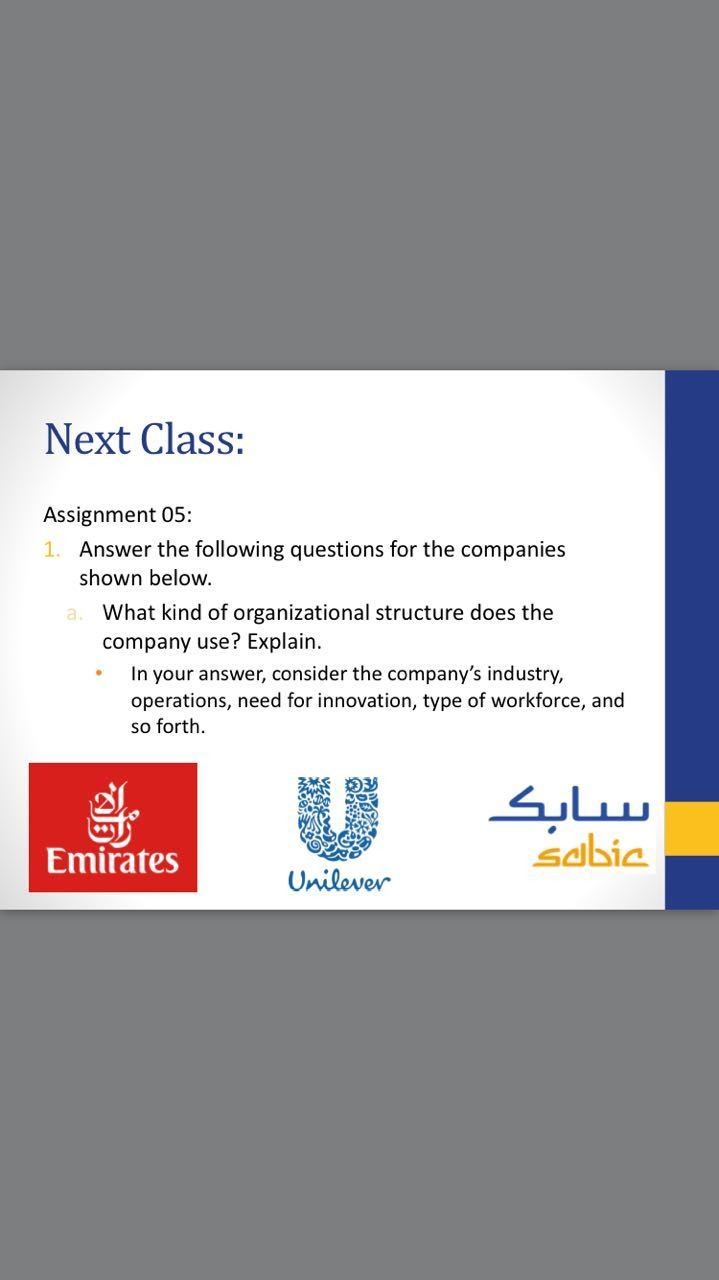 Next Class:

Assignment 05:

1. Answer the following questions for the companies shown below.

a. What kind of organizational structure does the company use? Explain.

• In your answer, consider the company's industry, operations, need for innovation, type of workforce, and so forth.

الإمارات
Emirates

Unilever

سابك
sabic